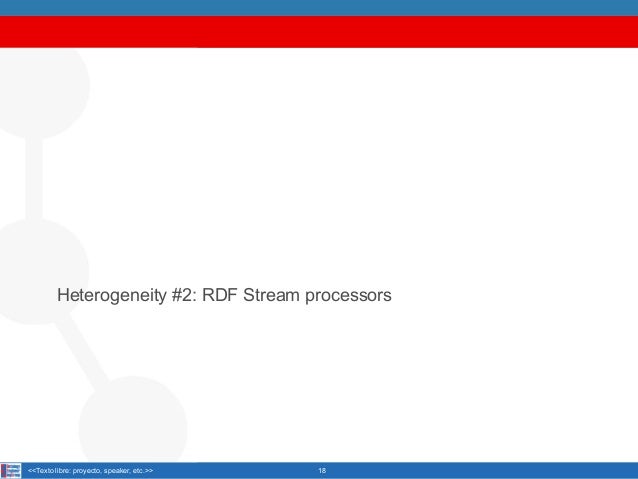 Heterogeneity #2: RDF Stream processors

<<Texto libre: proyecto, speaker, etc.>>

18